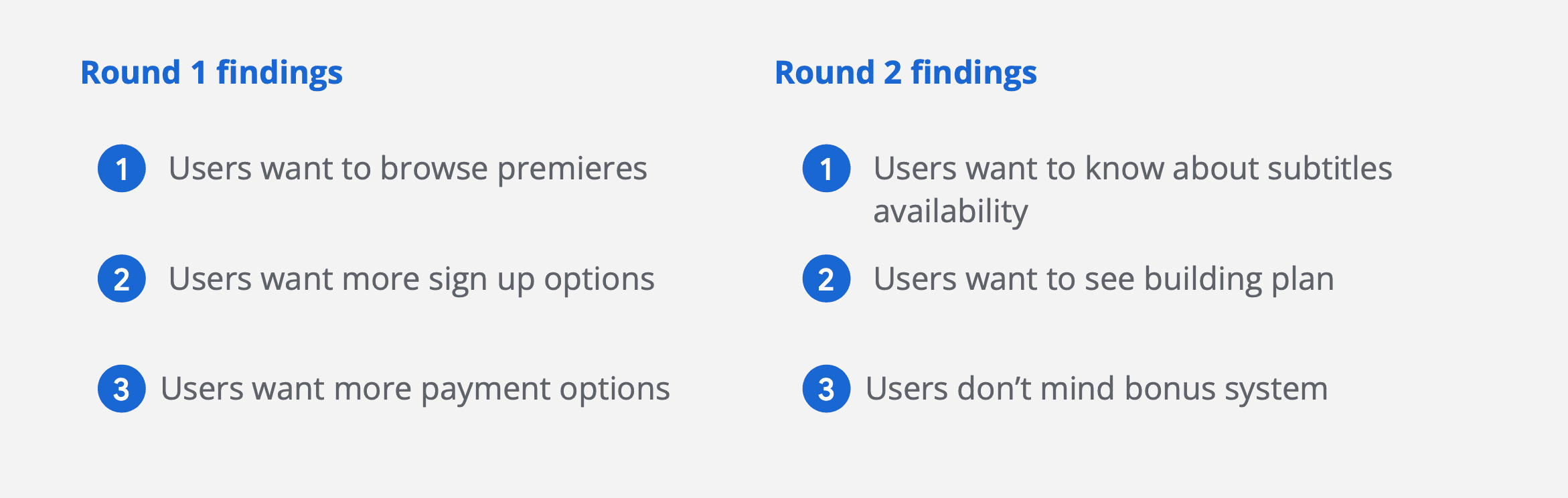 Round 1 findings

1 Users want to browse premieres

2 Users want more sign up options

3 Users want more payment options

Round 2 findings

1 Users want to know about subtitles availability

2 Users want to see building plan

3 Users don’t mind bonus system